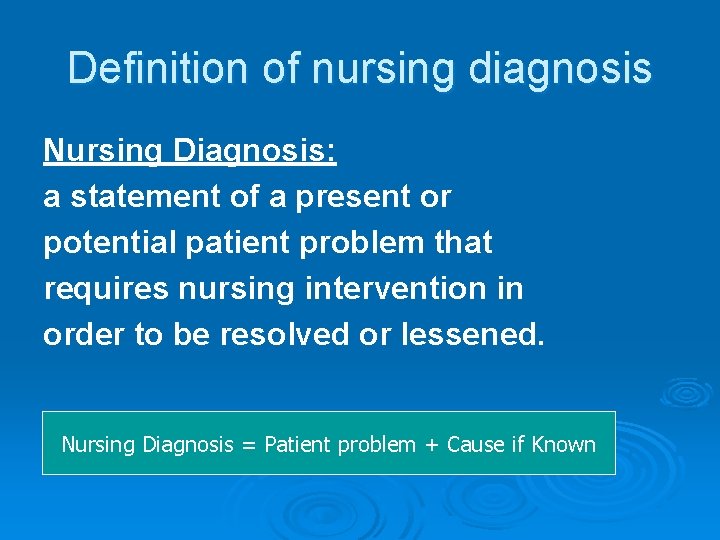 Definition of nursing diagnosis

Nursing Diagnosis:
a statement of a present or potential patient problem that requires nursing intervention in order to be resolved or lessened.

Nursing Diagnosis = Patient problem + Cause if Known